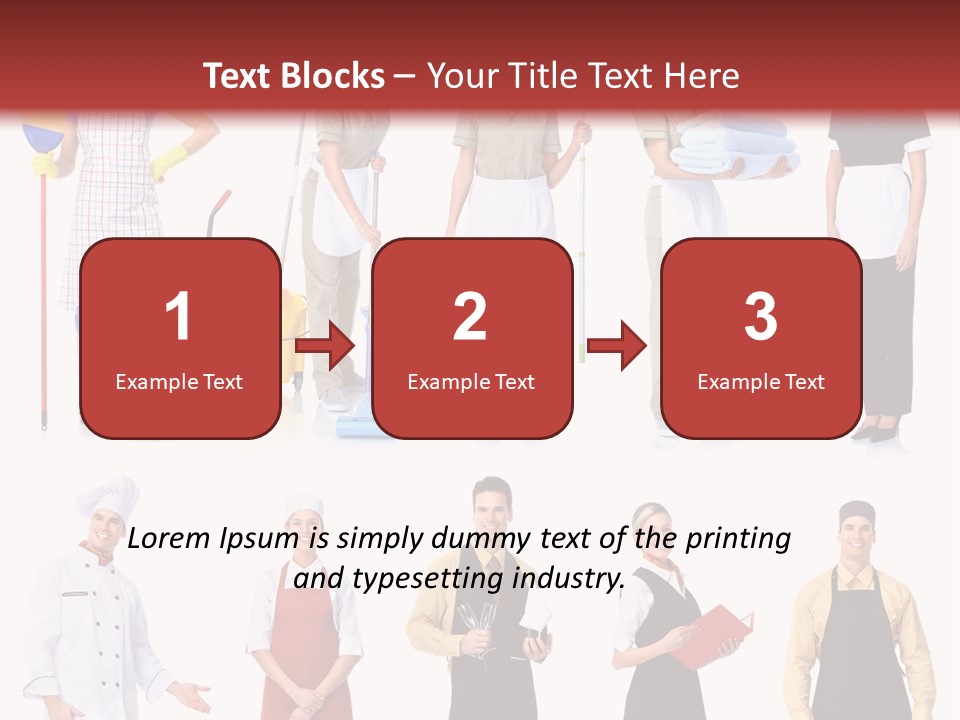 Text Blocks – Your Title Text Here

1
Example Text

2
Example Text

3
Example Text

Lorem Ipsum is simply dummy text of the printing and typesetting industry.